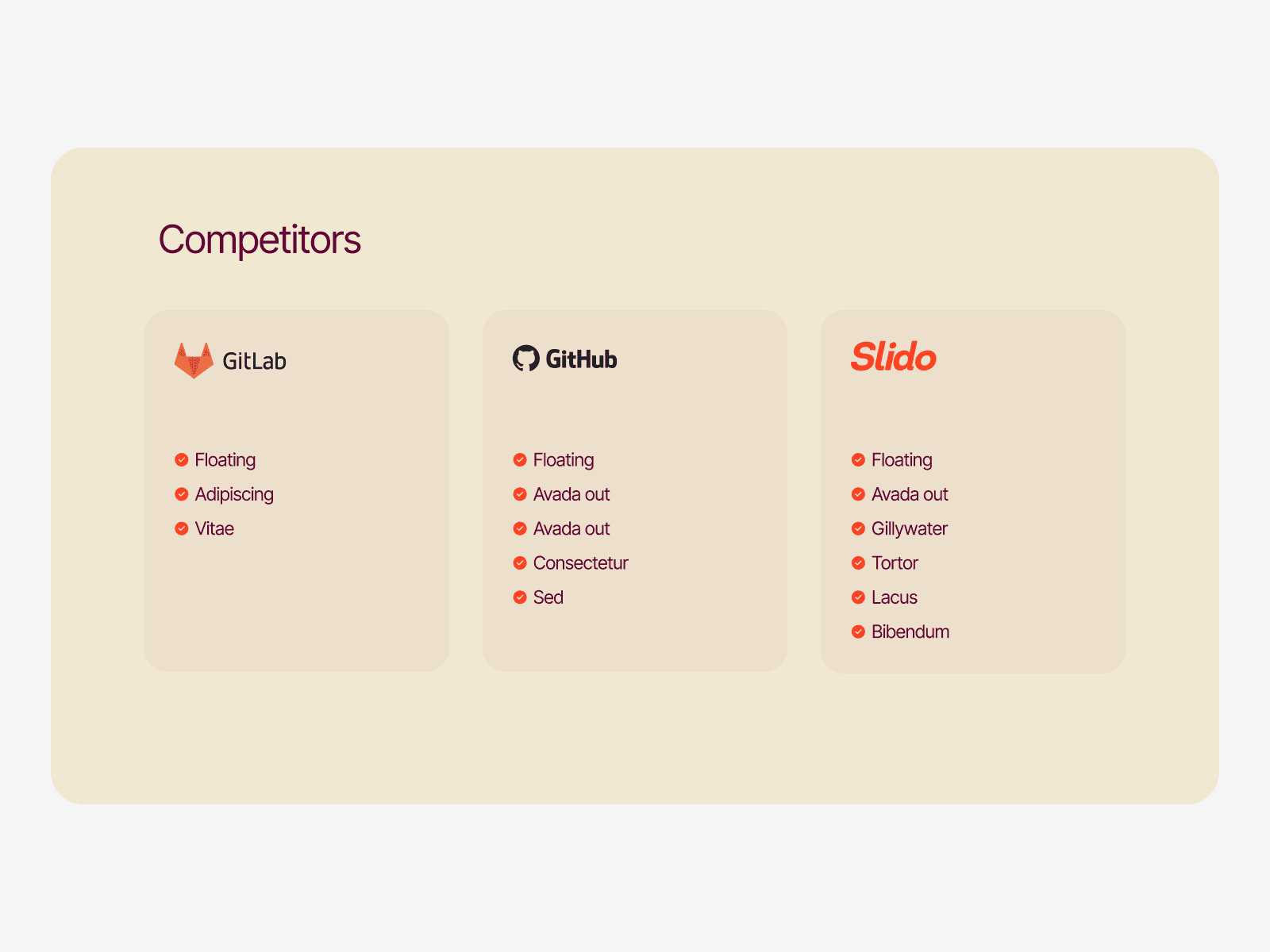 Competitors

GitLab

Floating
Adipiscing
Vitae

GitHub

Floating
Avada out
Avada out
Consectetur
Sed

Slido

Floating
Avada out
Gillywater
Tortor
Lacus
Bibendum